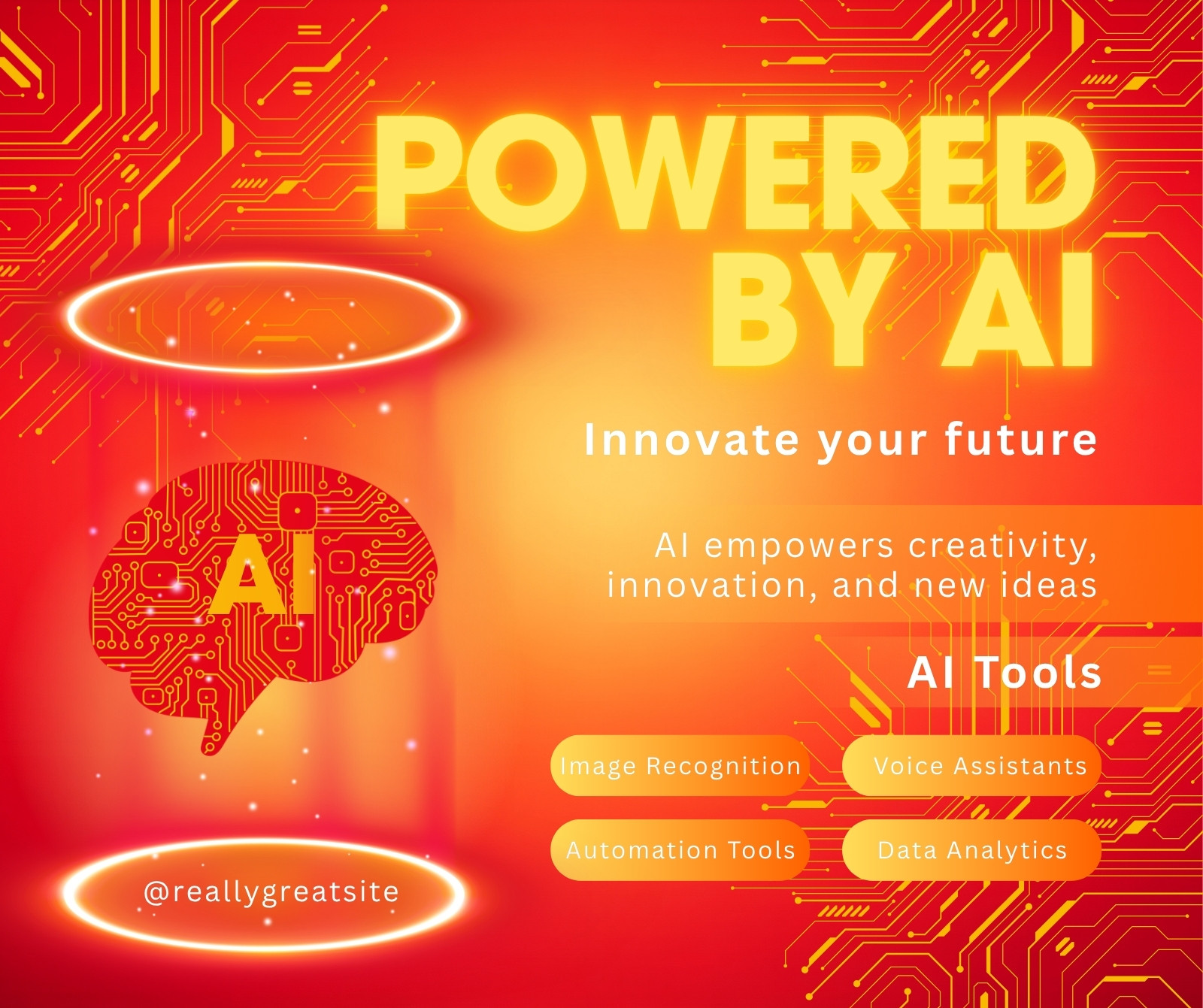 POWERED BY AI

Innovate your future

AI empowers creativity, innovation, and new ideas

AI Tools

Image Recognition

Voice Assistants

Automation Tools

Data Analytics

AI

@reallygreatsite